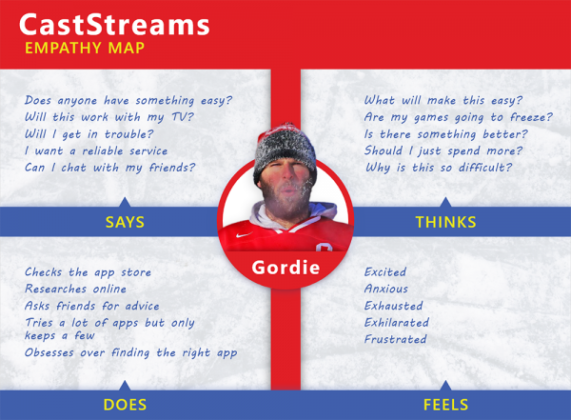 CastStreams
EMPATHY MAP

Does anyone have something easy?
Will this work with my TV?
Will I get in trouble?
I want a reliable service
Can I chat with my friends?

SAYS

What will make this easy?
Are my games going to freeze?
Is there something better?
Should I just spend more?
Why is this so difficult?

THINKS

Gordie

Checks the app store
Researches online
Asks friends for advice
Tries a lot of apps but only keeps a few
Obsesses over finding the right app

DOES

Excited
Anxious
Exhausted
Exhilarated
Frustrated

FEELS